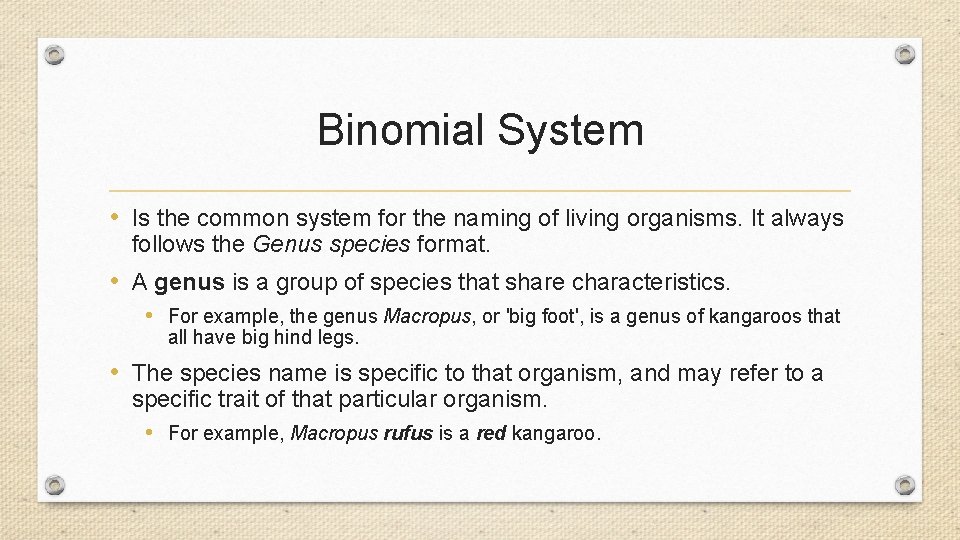 Binomial System

• Is the common system for the naming of living organisms. It always follows the Genus species format.

• A genus is a group of species that share characteristics.

• For example, the genus Macropus, or 'big foot', is a genus of kangaroos that all have big hind legs.

• The species name is specific to that organism, and may refer to a specific trait of that particular organism.

• For example, Macropus rufus is a red kangaroo.